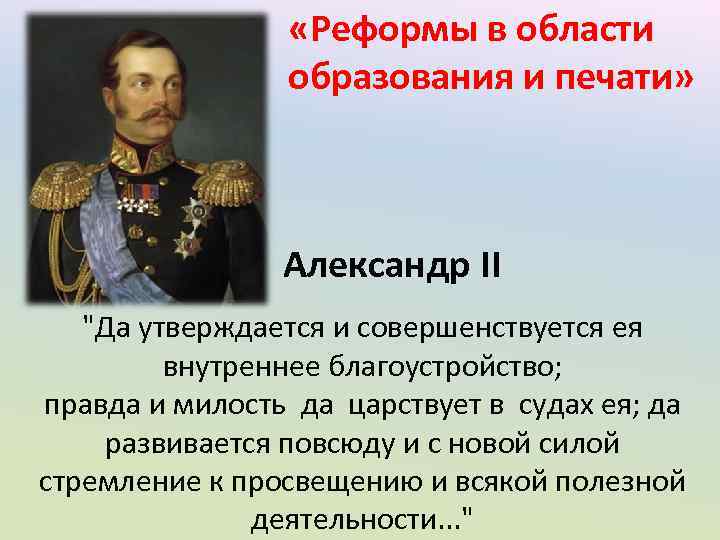 «Реформы в области образования и печати»

Александр II

"Да утверждается и совершенствуется ея внутреннее благоустройство;
правда и милость да царствует в судах ея; да развивается повсюду и с новой силой стремление к просвещению и всякой полезной деятельности..."